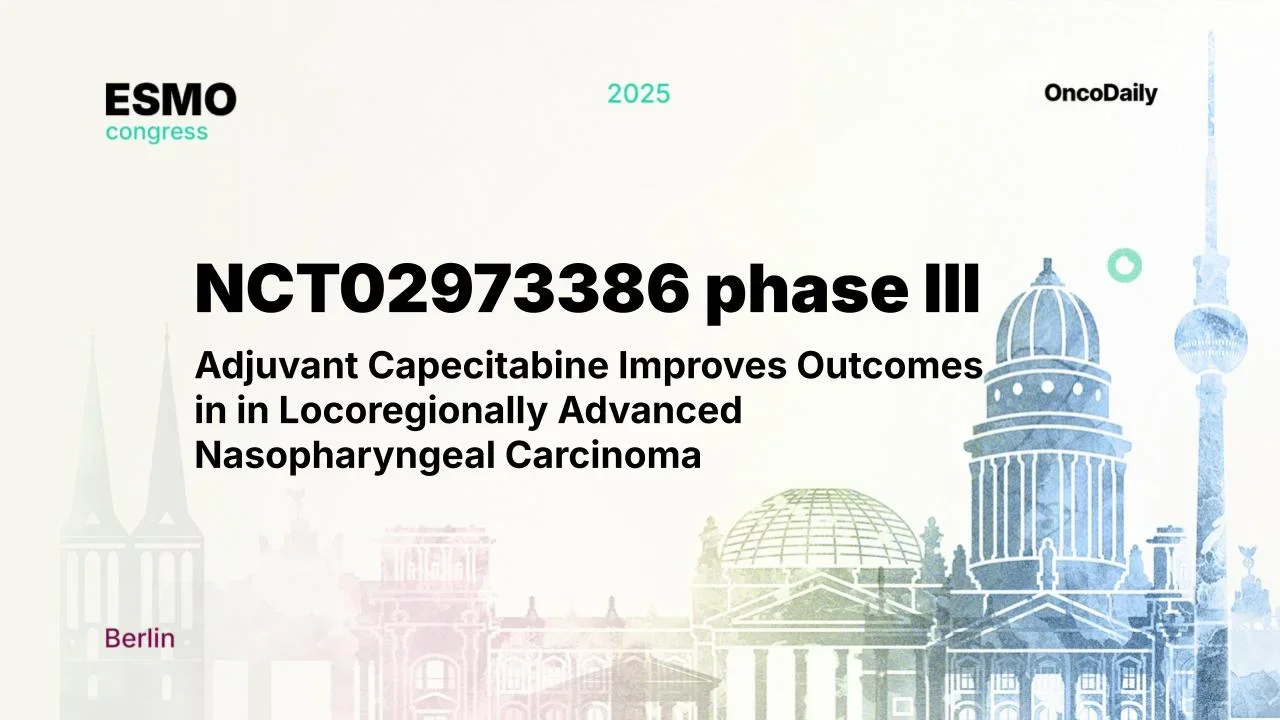 ESMO
congress

2025

OncoDaily

NCT02973386 phase III

Adjuvant Capecitabine Improves Outcomes in in Locoregionally Advanced Nasopharyngeal Carcinoma

Berlin